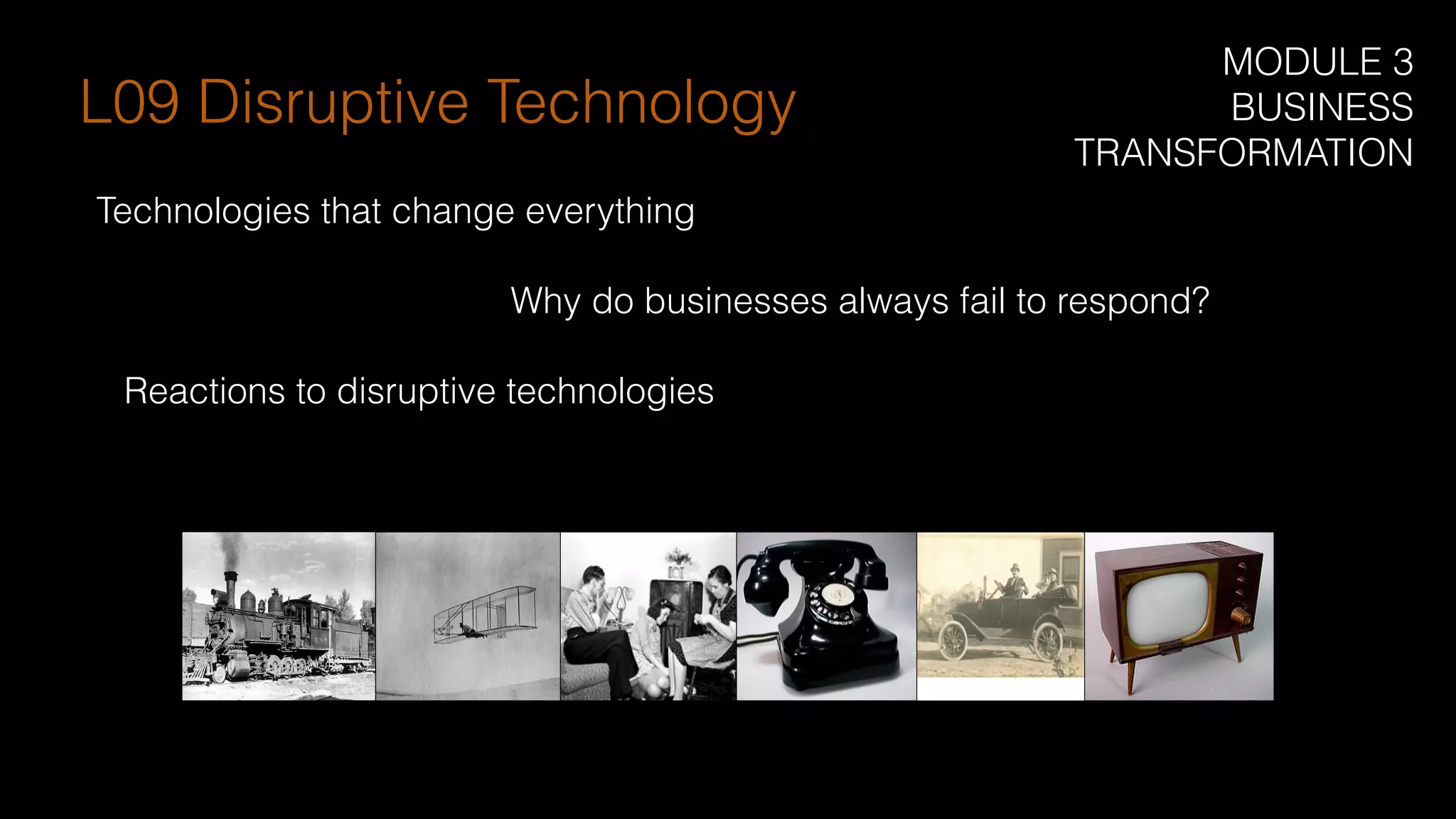 L09 Disruptive Technology

MODULE 3
BUSINESS
TRANSFORMATION

Technologies that change everything

Why do businesses always fail to respond?

Reactions to disruptive technologies